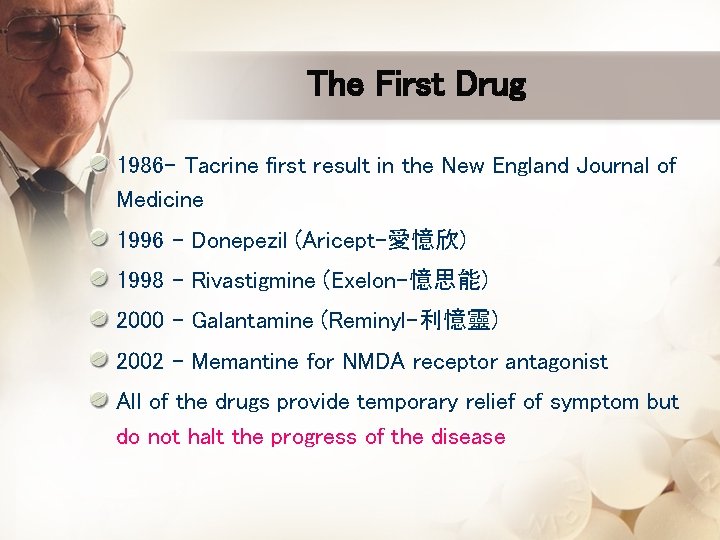 The First Drug

1986- Tacrine first result in the New England Journal of Medicine

1996 - Donepezil (Aricept-愛憶欣)

1998 - Rivastigmine (Exelon-憶思能)

2000 - Galantamine (Reminyl-利憶靈)

2002 - Memantine for NMDA receptor antagonist

All of the drugs provide temporary relief of symptom but do not halt the progress of the disease